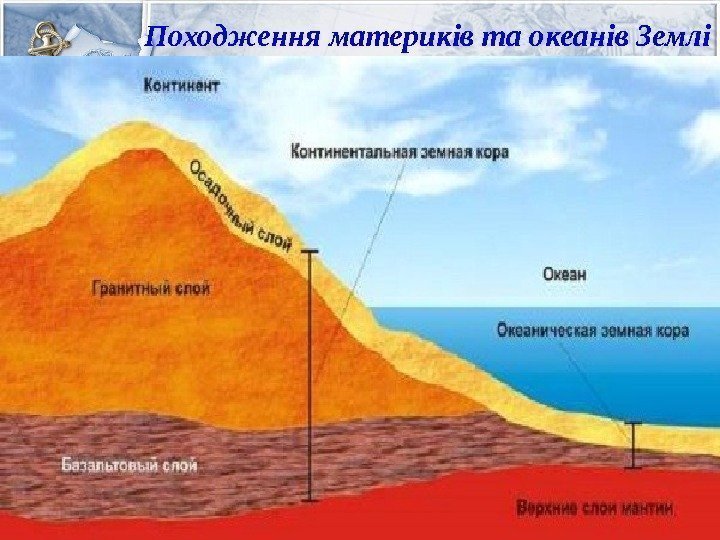 Походження материків та океанів Землі

Континент

Континентальная земная кора

Осадочный слой

Гранитный слой

Океан

Океаническая земная кора

Базальтовый слой

Верхние слои мантии